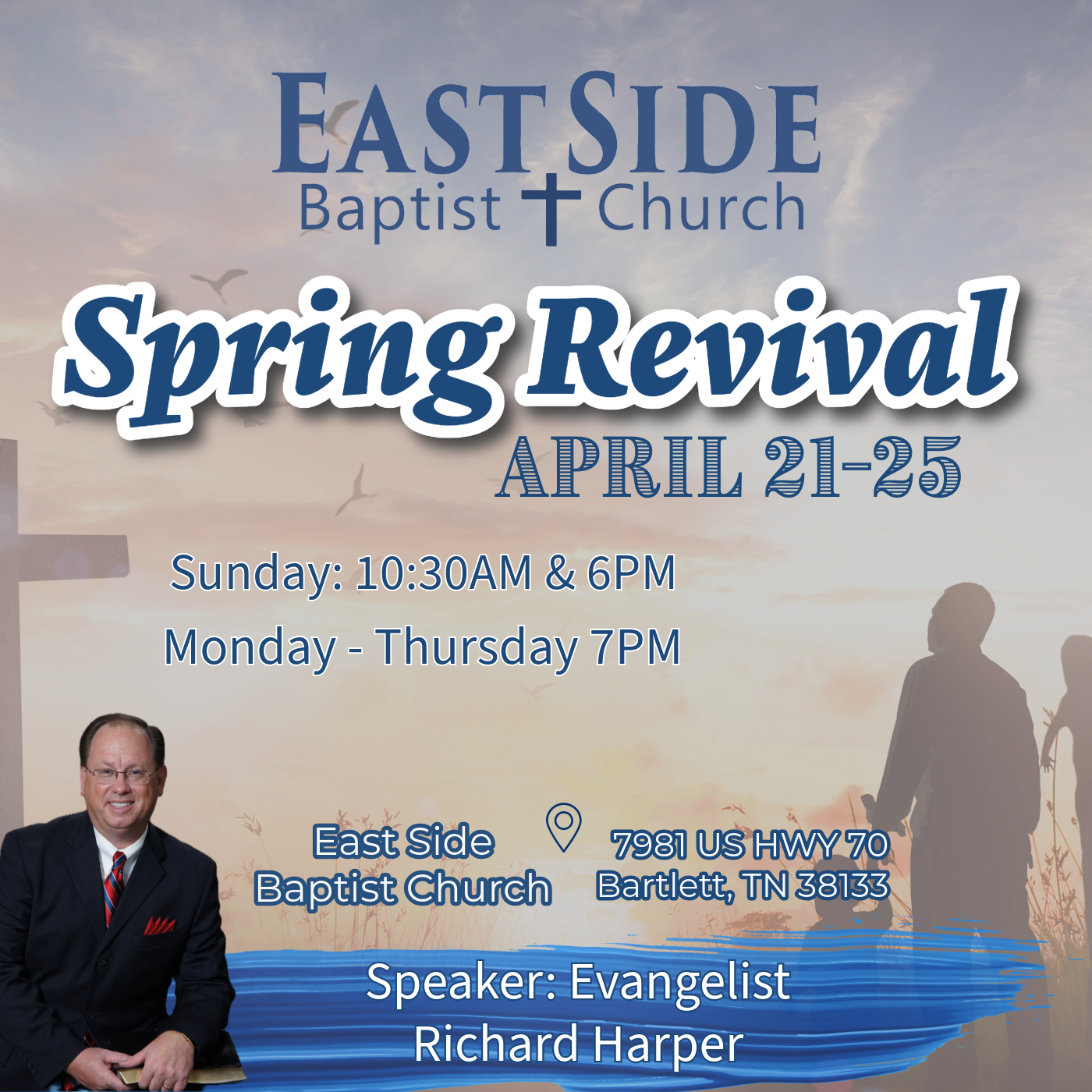 EAST SIDE
Baptist Church

Spring Revival
APRIL 21-25

Sunday: 10:30AM & 6PM
Monday - Thursday 7PM

East Side
Baptist Church

7981 US HWY 70
Bartlett, TN 38133

Speaker: Evangelist
Richard Harper